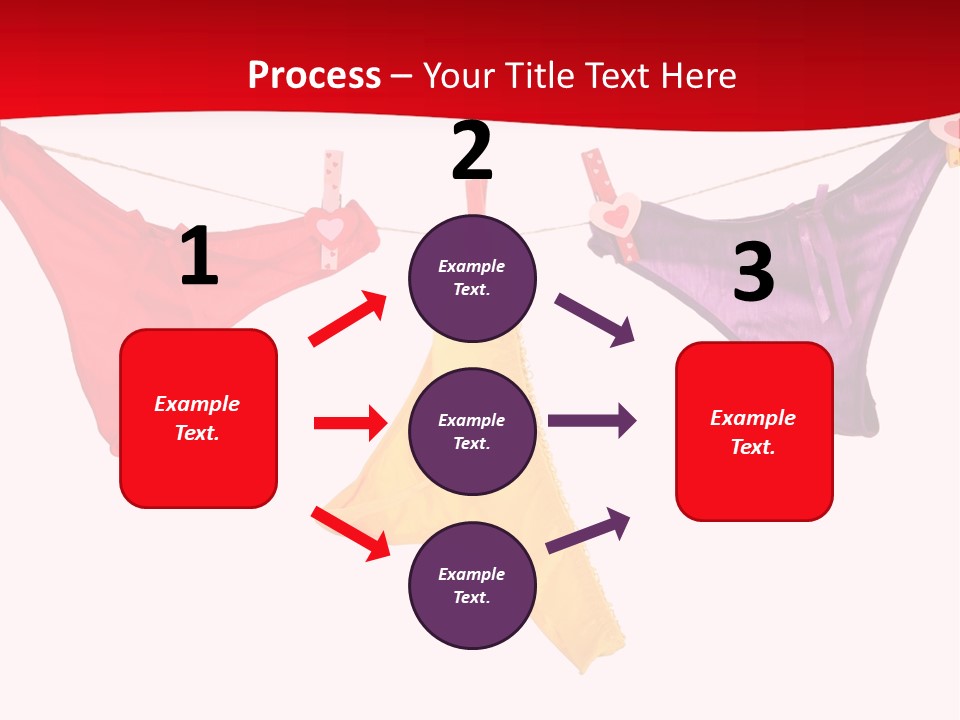 Process – Your Title Text Here

1

Example Text.

2

Example Text.

Example Text.

Example Text.

3

Example Text.